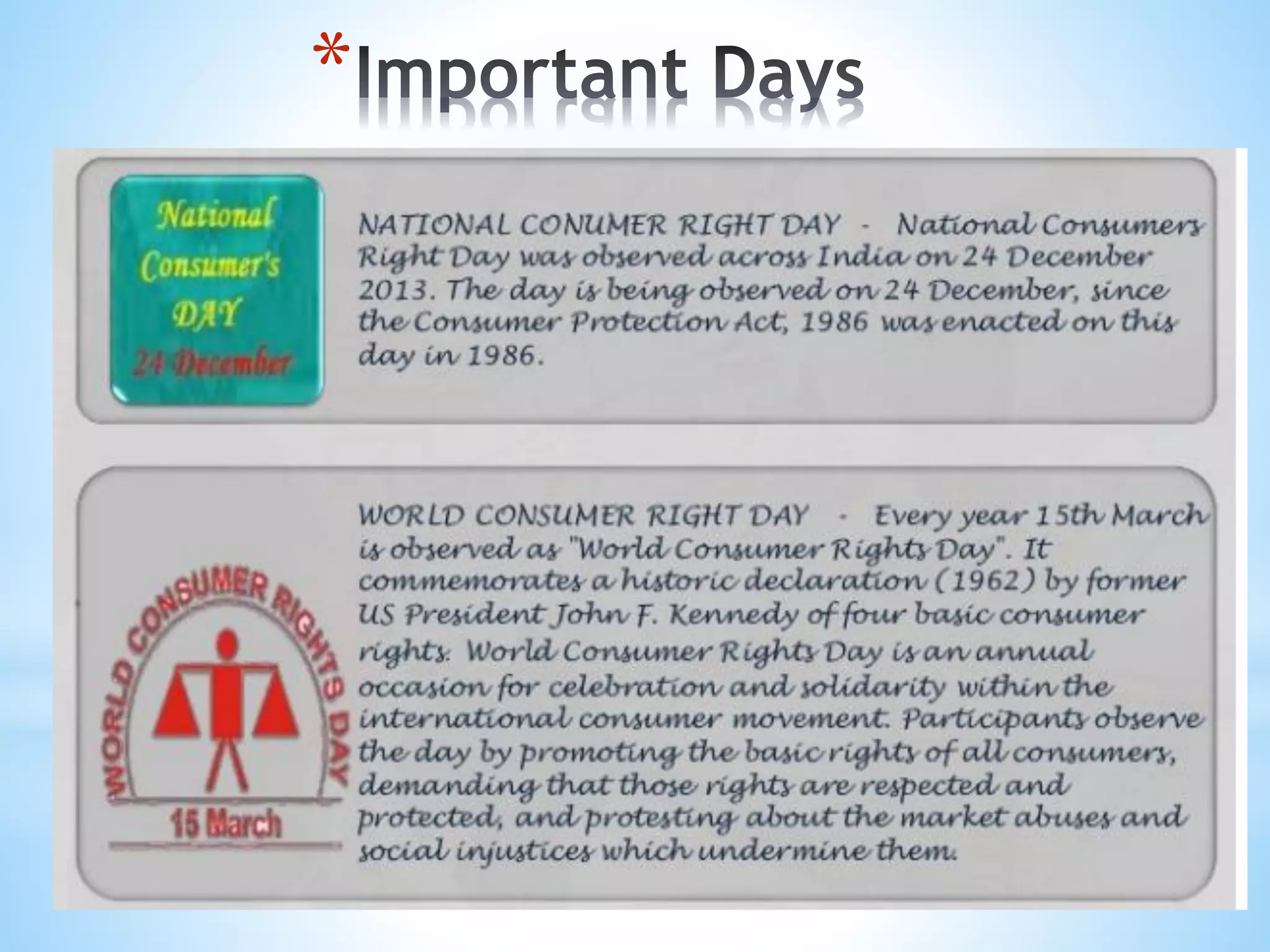 *Important Days

National Consumer's DAY 24 December

NATIONAL CONUMER RIGHT DAY - National Consumers Right Day was observed across India on 24 December 2013. The day is being observed on 24 December, since the Consumer Protection Act, 1986 was enacted on this day in 1986.

WORLD CONSUMER RIGHTS DAY 15 March

WORLD CONSUMER RIGHT DAY - Every year 15th March is observed as "World Consumer Rights Day". It commemorates a historic declaration (1962) by former US President John F. Kennedy of four basic consumer rights. World Consumer Rights Day is an annual occasion for celebration and solidarity within the international consumer movement. Participants observe the day by promoting the basic rights of all consumers, demanding that those rights are respected and protected, and protesting about the market abuses and social injustices which undermine them.